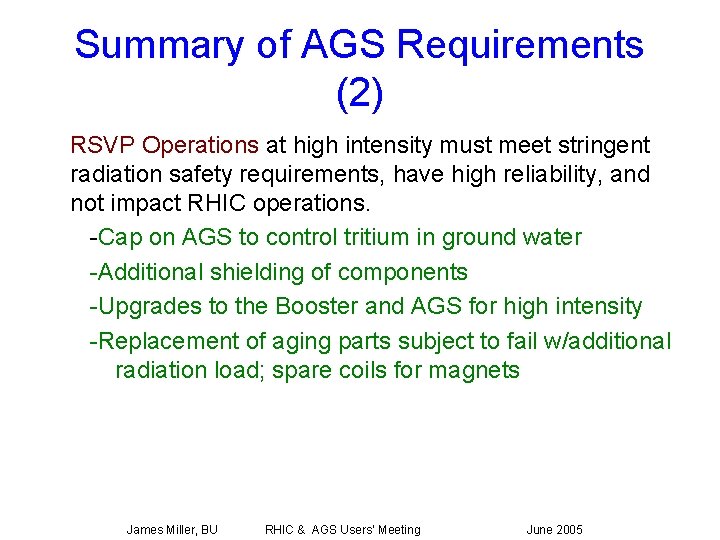 Summary of AGS Requirements (2)

RSVP Operations at high intensity must meet stringent radiation safety requirements, have high reliability, and not impact RHIC operations.

-Cap on AGS to control tritium in ground water

-Additional shielding of components

-Upgrades to the Booster and AGS for high intensity

-Replacement of aging parts subject to fail w/additional radiation load; spare coils for magnets

James Miller, BU RHIC & AGS Users' Meeting June 2005